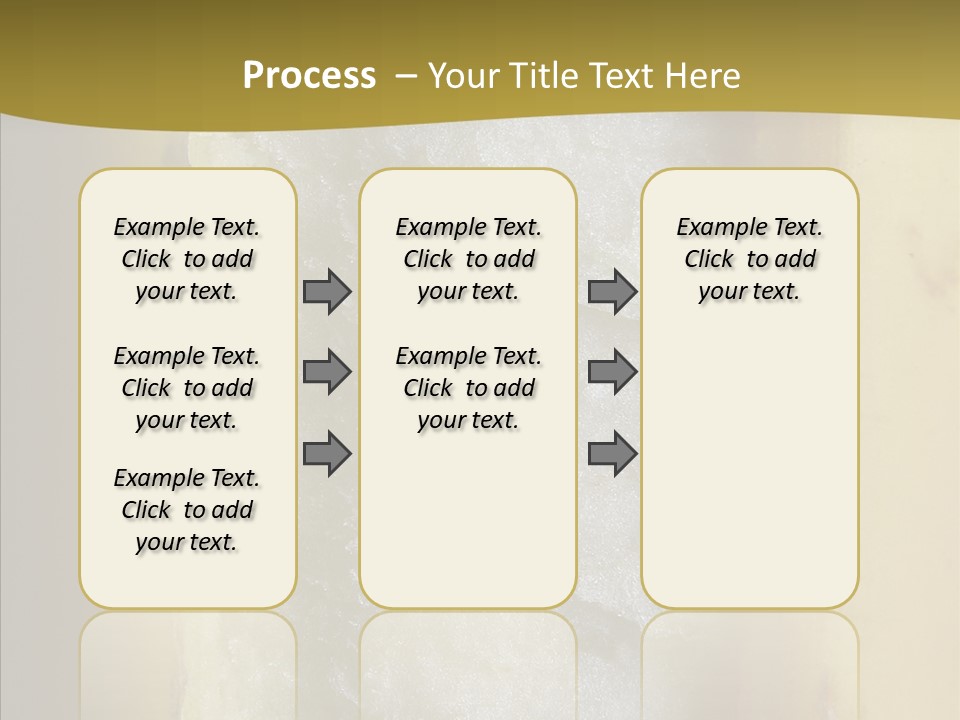 Process – Your Title Text Here

Example Text. Click to add your text.

Example Text. Click to add your text.

Example Text. Click to add your text.

Example Text. Click to add your text.

Example Text. Click to add your text.

Example Text. Click to add your text.